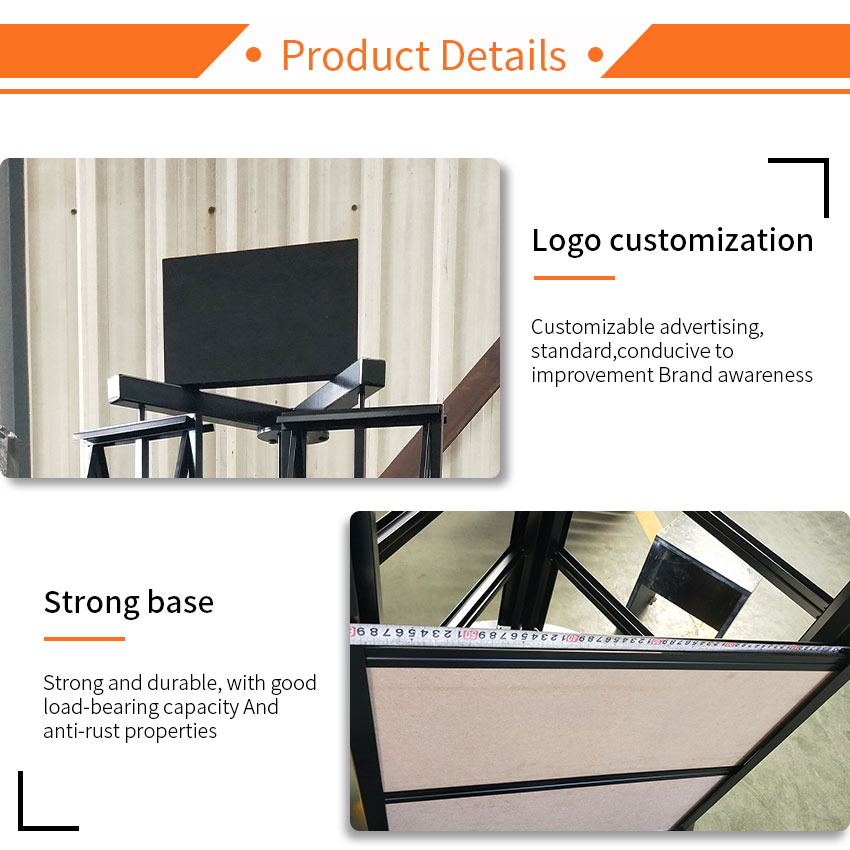 • Product Details •

Logo customization

Customizable advertising, standard,conducive to improvement Brand awareness

Strong base

Strong and durable, with good load-bearing capacity And anti-rust properties